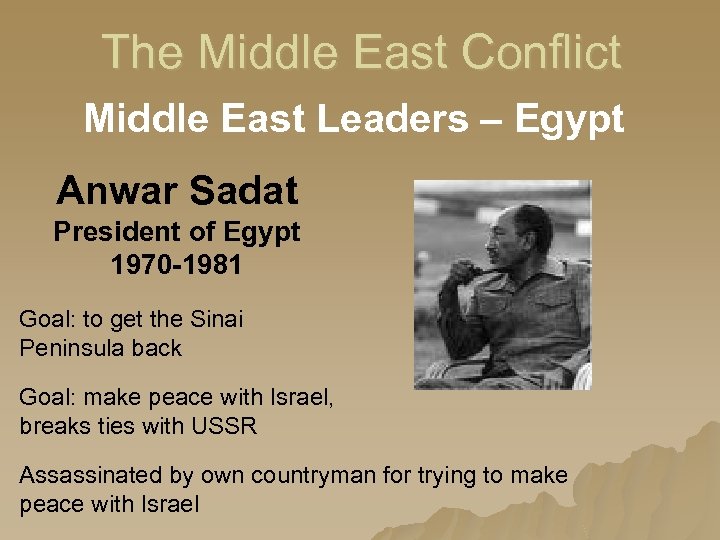 The Middle East Conflict

Middle East Leaders – Egypt

Anwar Sadat
President of Egypt
1970-1981

Goal: to get the Sinai Peninsula back

Goal: make peace with Israel, breaks ties with USSR

Assassinated by own countryman for trying to make peace with Israel